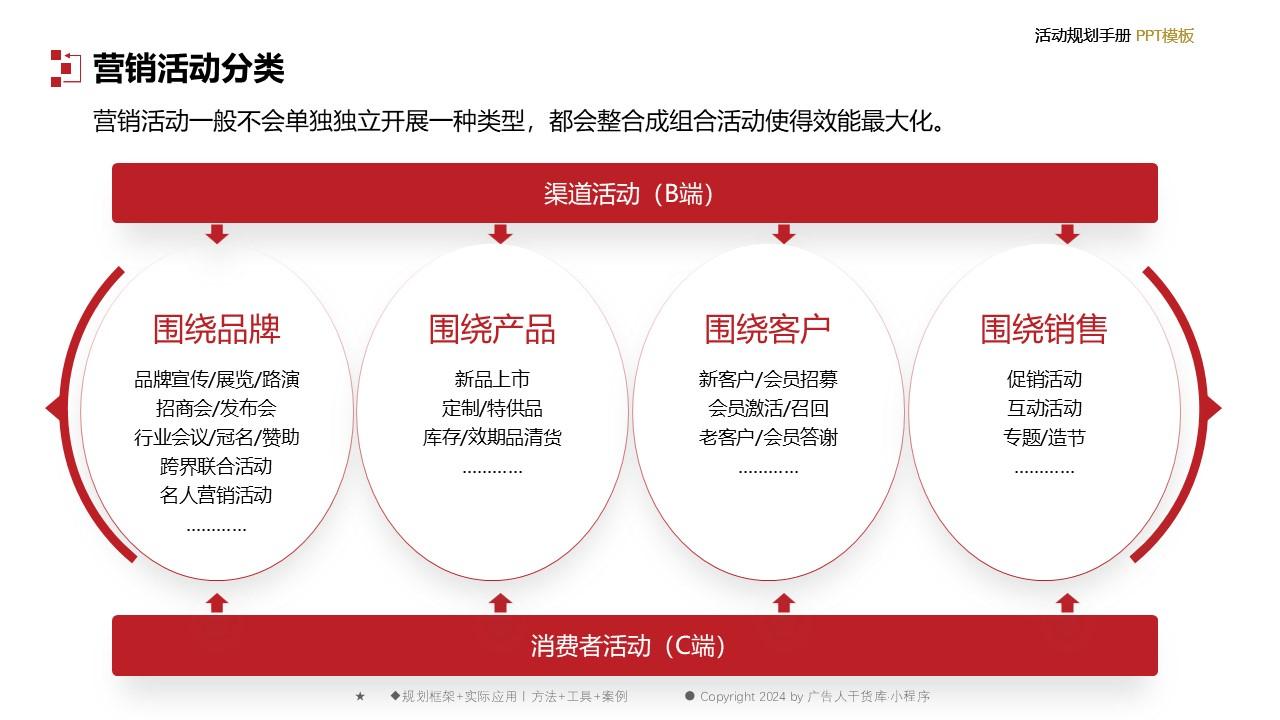 活动规划手册 PPT模板

营销活动分类

营销活动一般不会单独独立开展一种类型，都会整合成组合活动使得效能最大化。

渠道活动（B端）

围绕品牌
品牌宣传/展览/路演
招商会/发布会
行业会议/冠名/赞助
跨界联合活动
名人营销活动
…………

围绕产品
新品上市
定制/特供品
库存/效期品清货
…………

围绕客户
新客户/会员招募
会员激活/召回
老客户/会员答谢
…………

围绕销售
促销活动
互动活动
专题/造节
…………

消费者活动（C端）

★ ◆规划框架+实际应用丨方法+工具+案例 ● Copyright 2024 by 广告人干货库·小程序